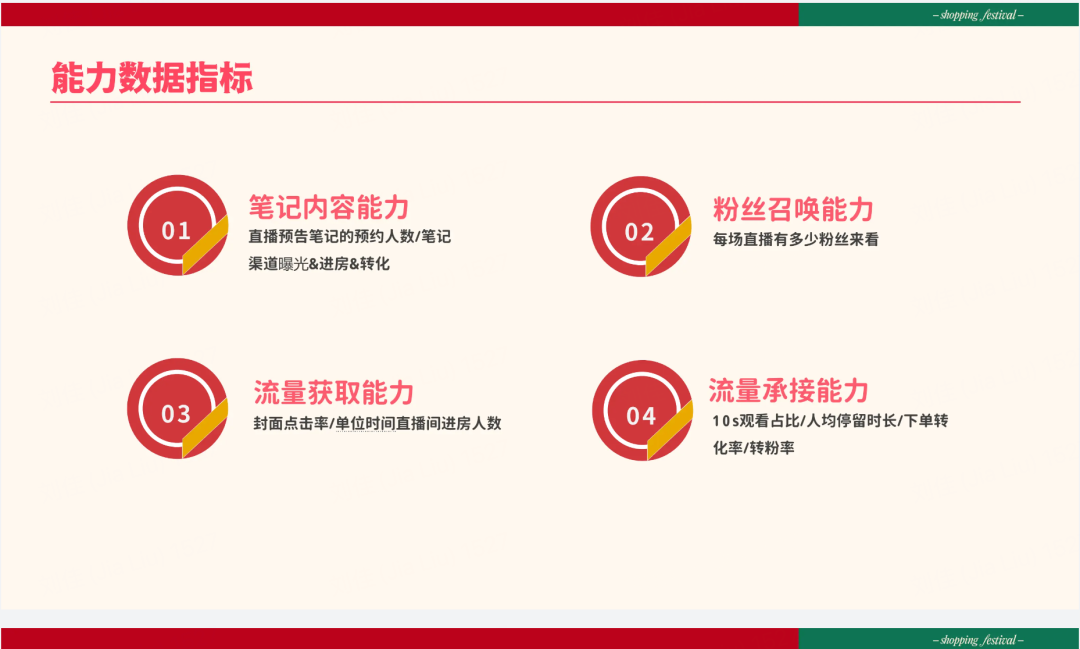 – shopping festival –

能力数据指标

01
笔记内容能力
直播预告笔记的预约人数/笔记渠道曝光&进房&转化

02
粉丝召唤能力
每场直播有多少粉丝来看

03
流量获取能力
封面点击率/单位时间直播间进房人数

04
流量承接能力
10s观看占比/人均停留时长/下单转化率/转粉率

– shopping festival –